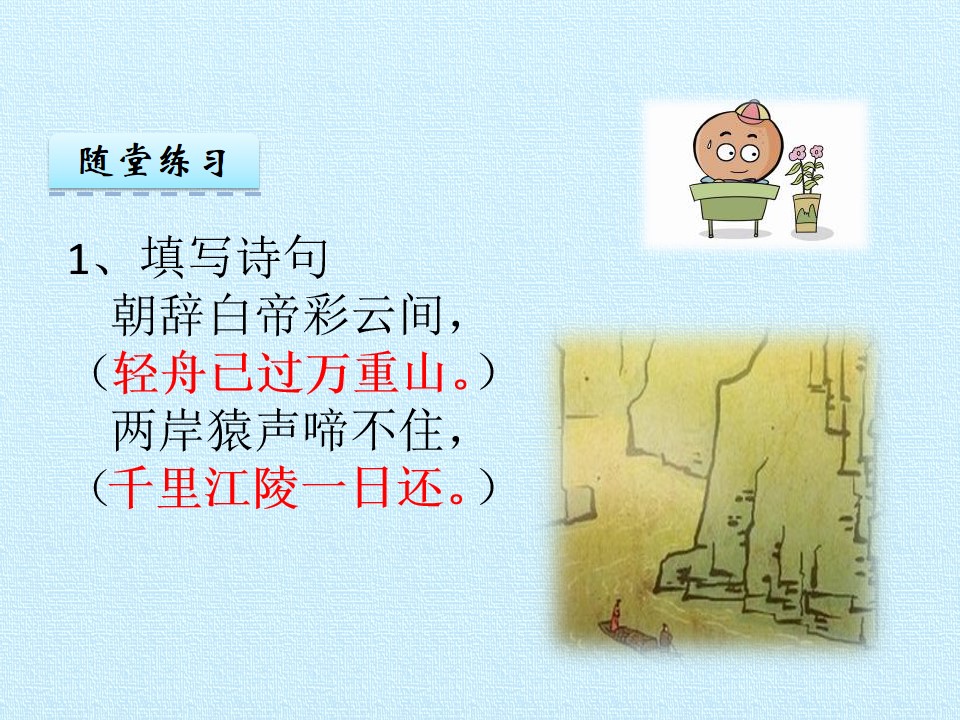 随堂练习

1、填写诗句

朝辞白帝彩云间，
（轻舟已过万重山。）
两岸猿声啼不住，
（千里江陵一日还。）